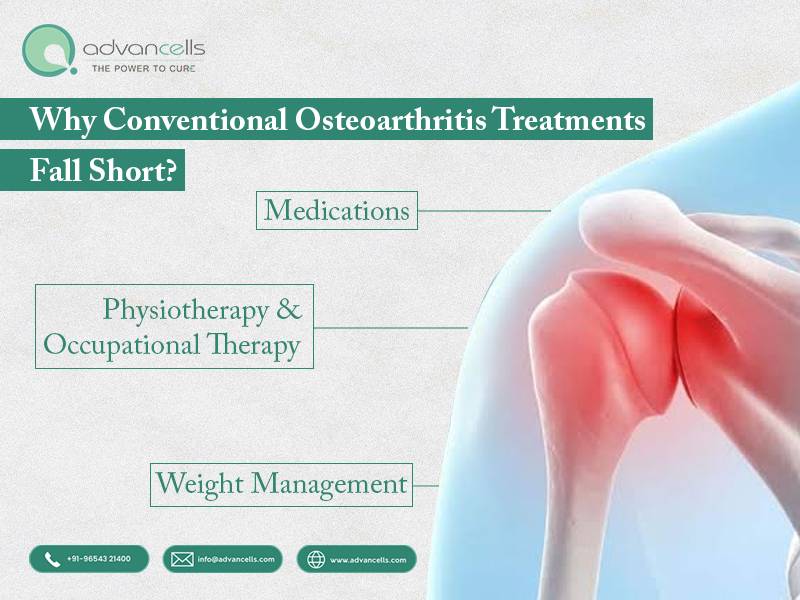 advancells
THE POWER TO CURE

Why Conventional Osteoarthritis Treatments Fall Short?

Medications

Physiotherapy & Occupational Therapy

Weight Management

+91-96543 21400
info@advancells.com
www.advancells.com